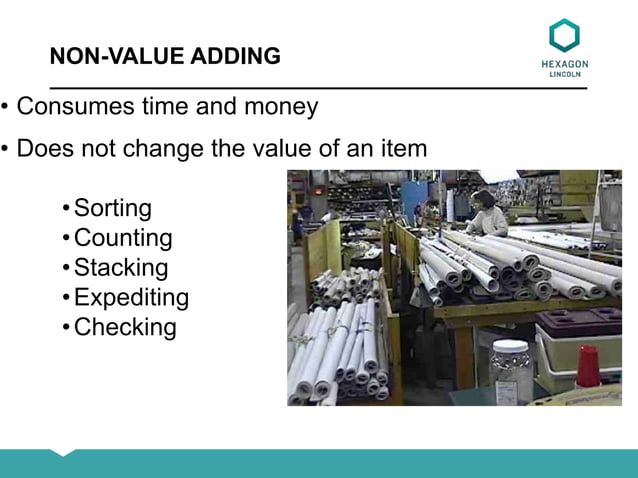 NON-VALUE ADDING

HEXAGON
LINCOLN

• Consumes time and money

• Does not change the value of an item

• Sorting
• Counting
• Stacking
• Expediting
• Checking